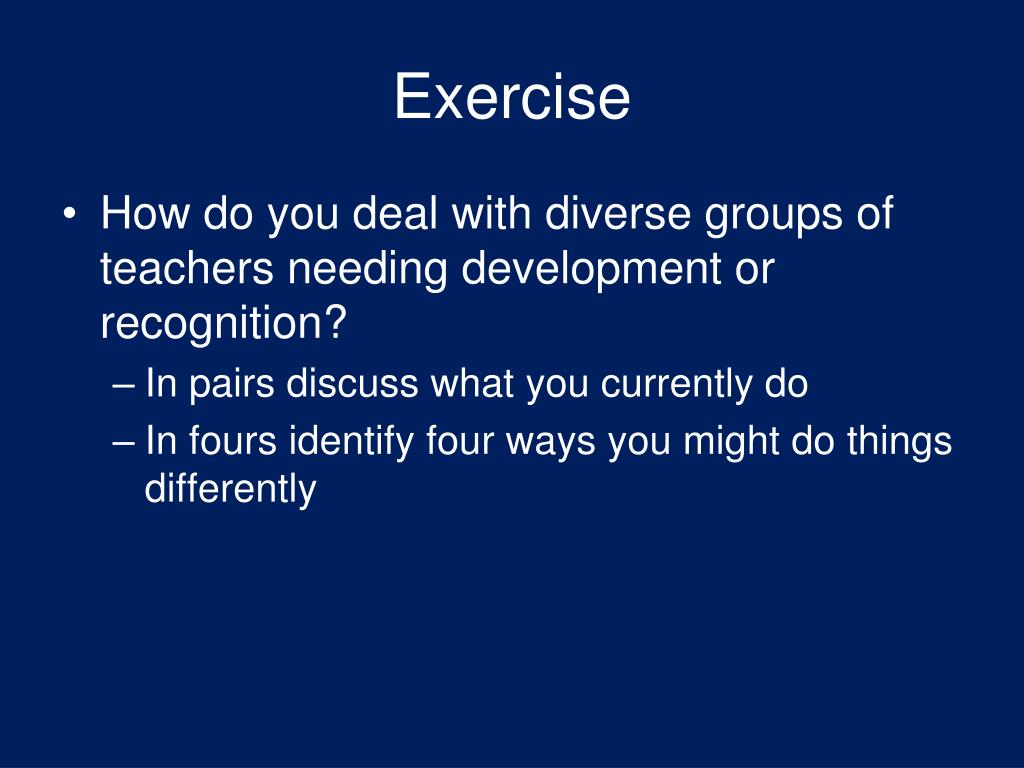 Exercise

• How do you deal with diverse groups of teachers needing development or recognition?
– In pairs discuss what you currently do
– In fours identify four ways you might do things differently